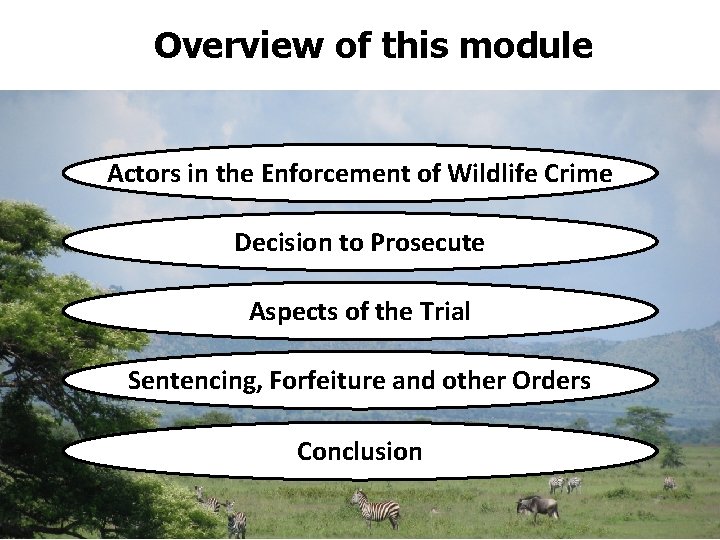 Overview of this module

Actors in the Enforcement of Wildlife Crime

Decision to Prosecute

Aspects of the Trial

Sentencing, Forfeiture and other Orders

Conclusion